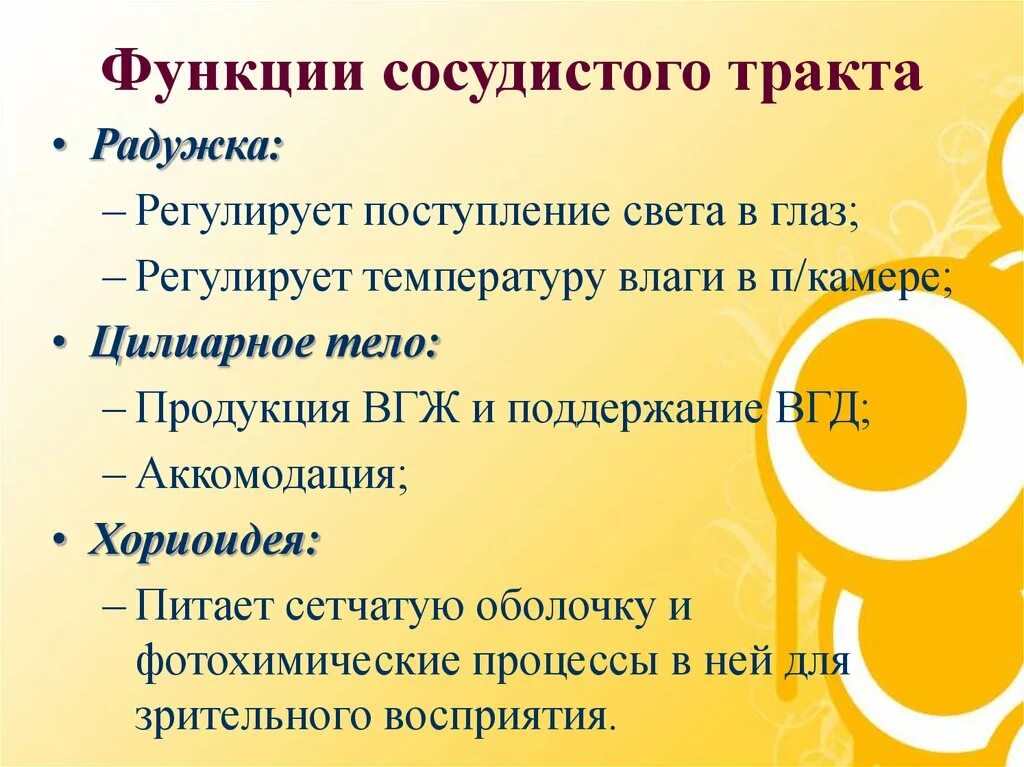 Функции сосудистого тракта

• Радужка:
– Регулирует поступление света в глаз;
– Регулирует температуру влаги в п/камере;
• Цилиарное тело:
– Продукция ВГЖ и поддержание ВГД;
– Аккомодация;
• Хориоидея:
– Питает сетчатую оболочку и фотохимические процессы в ней для зрительного восприятия.